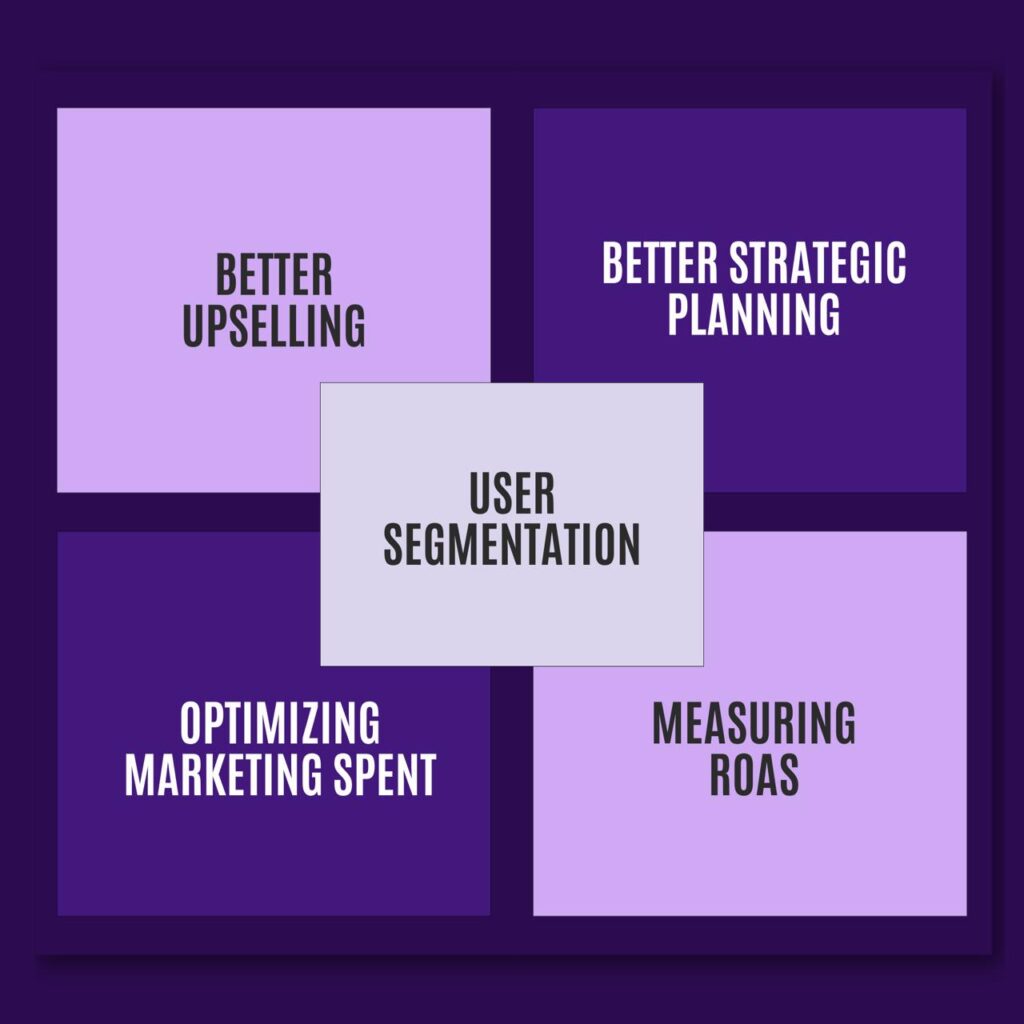 BETTER UPSELLING

BETTER STRATEGIC PLANNING

USER SEGMENTATION

OPTIMIZING MARKETING SPENT

MEASURING ROAS